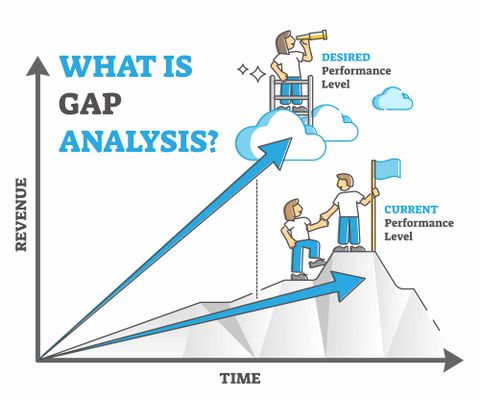 WHAT IS GAP ANALYSIS?

DESIRED Performance Level

CURRENT Performance Level

REVENUE

TIME